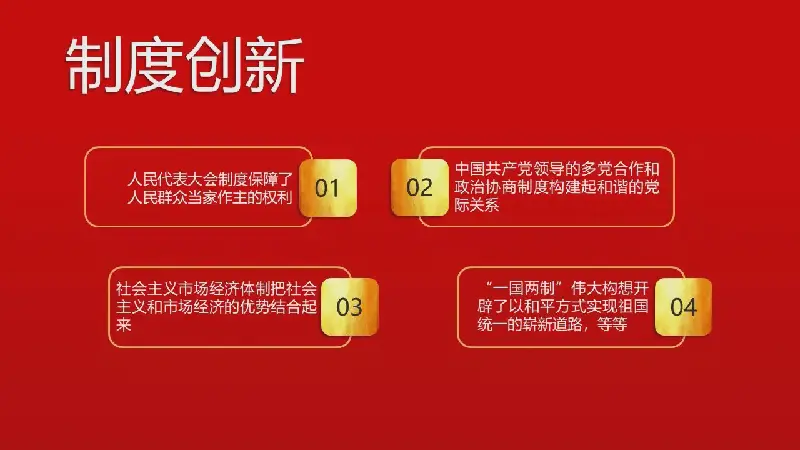 制度创新

人民代表大会制度保障了人民群众当家作主的权利

01

02

中国共产党领导的多党合作和政治协商制度构建起和谐的党际关系

社会主义市场经济体制把社会主义和市场经济的优势结合起来

03

“一国两制”伟大构想开辟了以和平方式实现祖国统一的崭新道路，等等

04